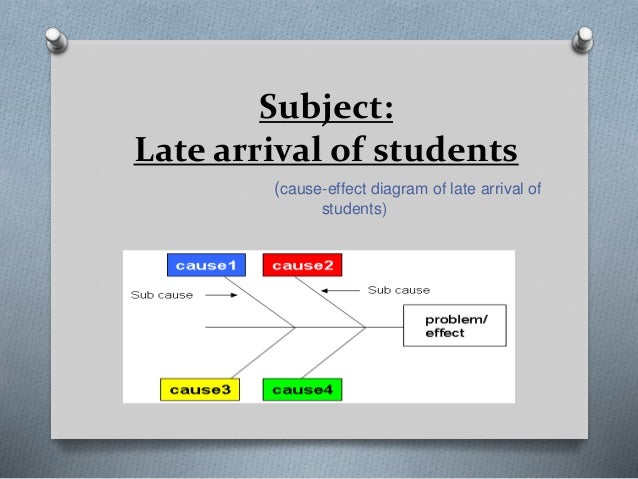 Subject:
Late arrival of students

(cause-effect diagram of late arrival of students)

cause1

cause2

Sub cause

Sub cause

problem/ effect

cause3

cause4